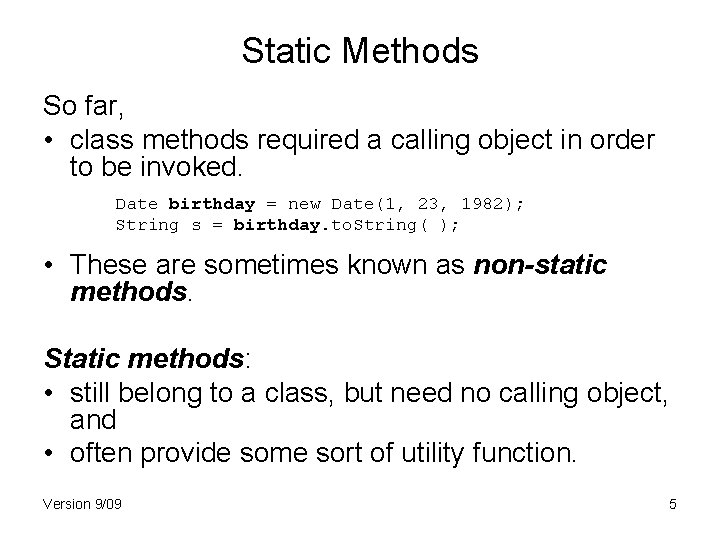 Static Methods

So far,

• class methods required a calling object in order to be invoked.

Date birthday = new Date(1, 23, 1982);
String s = birthday.toString( );

• These are sometimes known as non-static methods.

Static methods:

• still belong to a class, but need no calling object, and
• often provide some sort of utility function.

Version 9/09

5